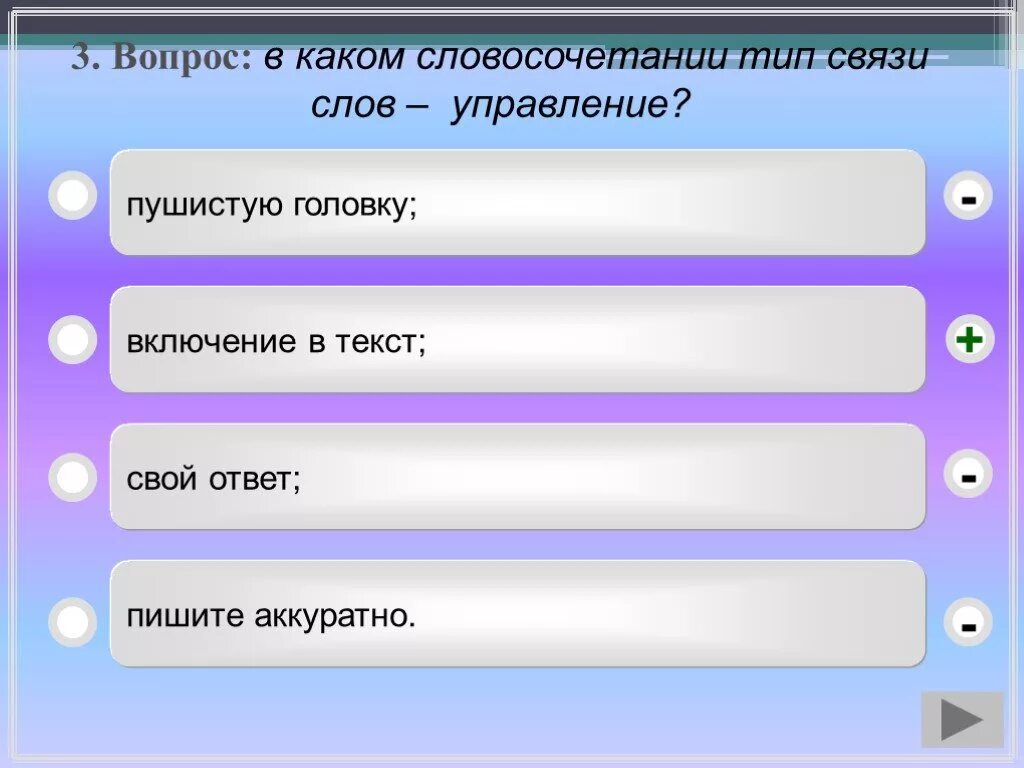 3. Вопрос: в каком словосочетании тип связи слов – управление?

пушистую головку;

-

включение в текст;

+

свой ответ;

-

пишите аккуратно.

-